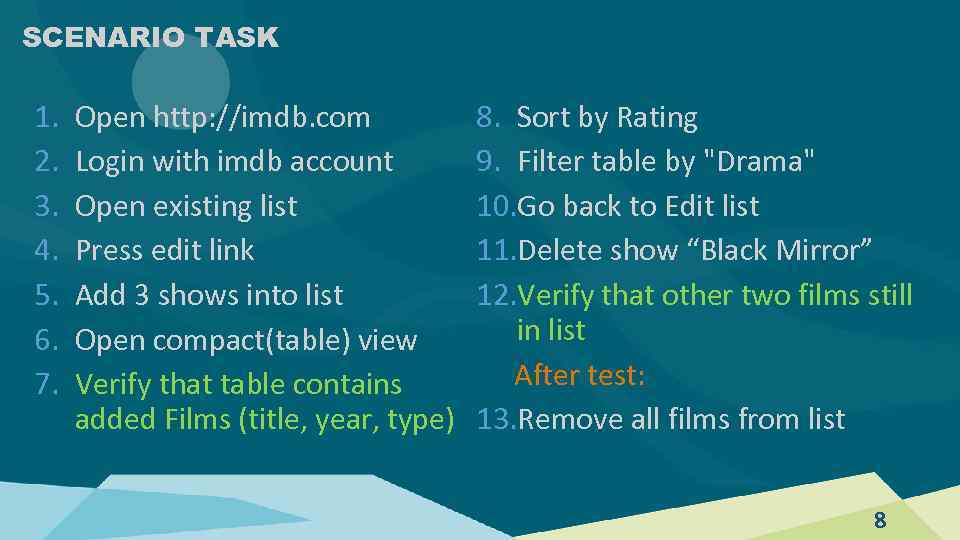 SCENARIO TASK

1. Open http://imdb.com
2. Login with imdb account
3. Open existing list
4. Press edit link
5. Add 3 shows into list
6. Open compact(table) view
7. Verify that table contains added Films (title, year, type)

8. Sort by Rating
9. Filter table by "Drama"
10. Go back to Edit list
11. Delete show “Black Mirror”
12. Verify that other two films still in list

After test:

13. Remove all films from list

8